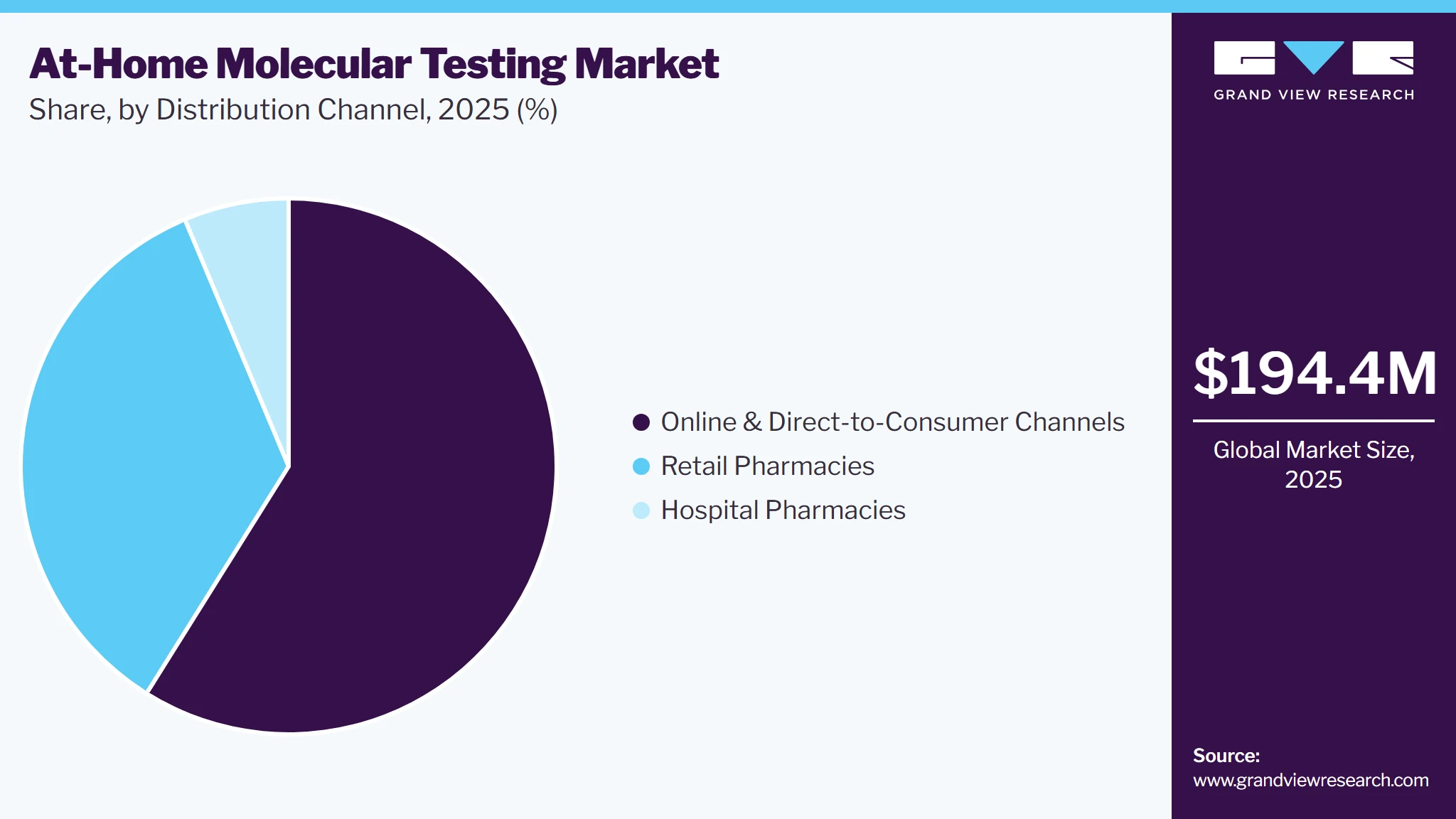 At-Home Molecular Testing Market
Share, by Distribution Channel, 2025 (%)

Online & Direct-to-Consumer Channels
Retail Pharmacies
Hospital Pharmacies

GRAND VIEW RESEARCH

$194.4M

Global Market Size, 2025

Source:
www.grandviewresearch.com